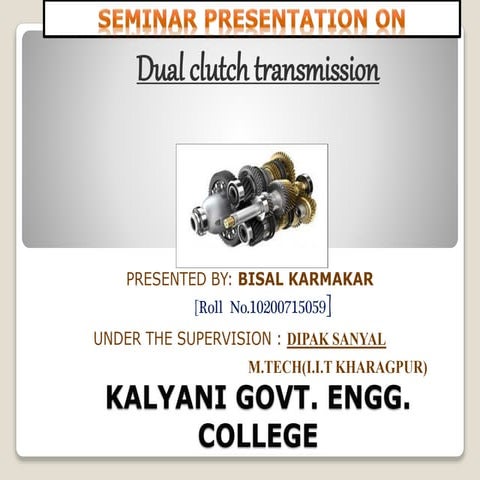 SEMINAR PRESENTATION ON

Dual clutch transmission

PRESENTED BY: BISAL KARMAKAR

[Roll No.10200715059]

UNDER THE SUPERVISION : DIPAK SANYAL

M.TECH(I.I.T KHARAGPUR)

KALYANI GOVT. ENGG. COLLEGE